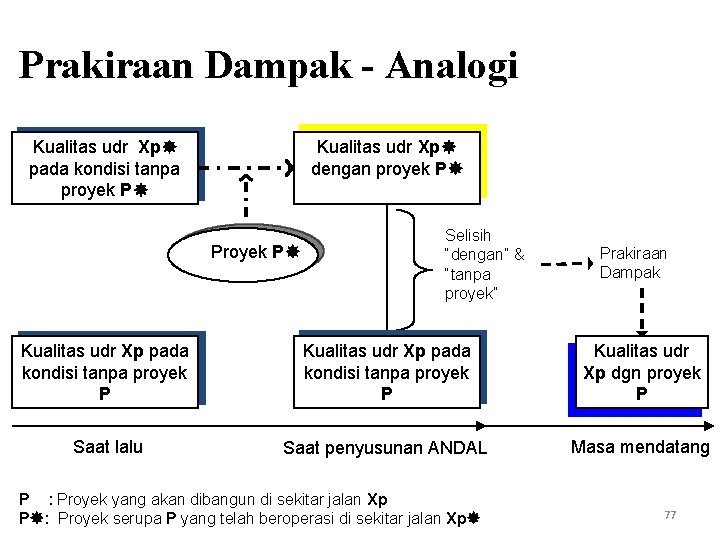 Prakiraan Dampak - Analogi

Kualitas udr Xp✱ pada kondisi tanpa proyek P✱

Kualitas udr Xp✱ dengan proyek P✱

Proyek P✱

Selisih "dengan" & "tanpa proyek"

Prakiraan Dampak

Kualitas udr Xp pada kondisi tanpa proyek P

Kualitas udr Xp pada kondisi tanpa proyek P

Kualitas udr Xp dgn proyek P

Saat lalu

Saat penyusunan ANDAL

Masa mendatang

P : Proyek yang akan dibangun di sekitar jalan Xp
P✱: Proyek serupa P yang telah beroperasi di sekitar jalan Xp✱

77